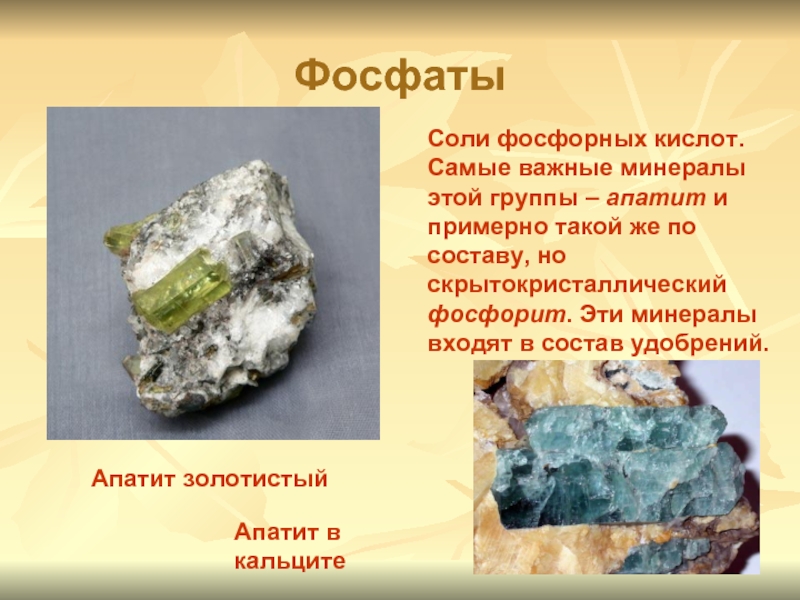 Фосфаты

Соли фосфорных кислот. Самые важные минералы этой группы – апатит и примерно такой же по составу, но скрытокристаллический фосфорит. Эти минералы входят в состав удобрений.

Апатит золотистый

Апатит в кальците